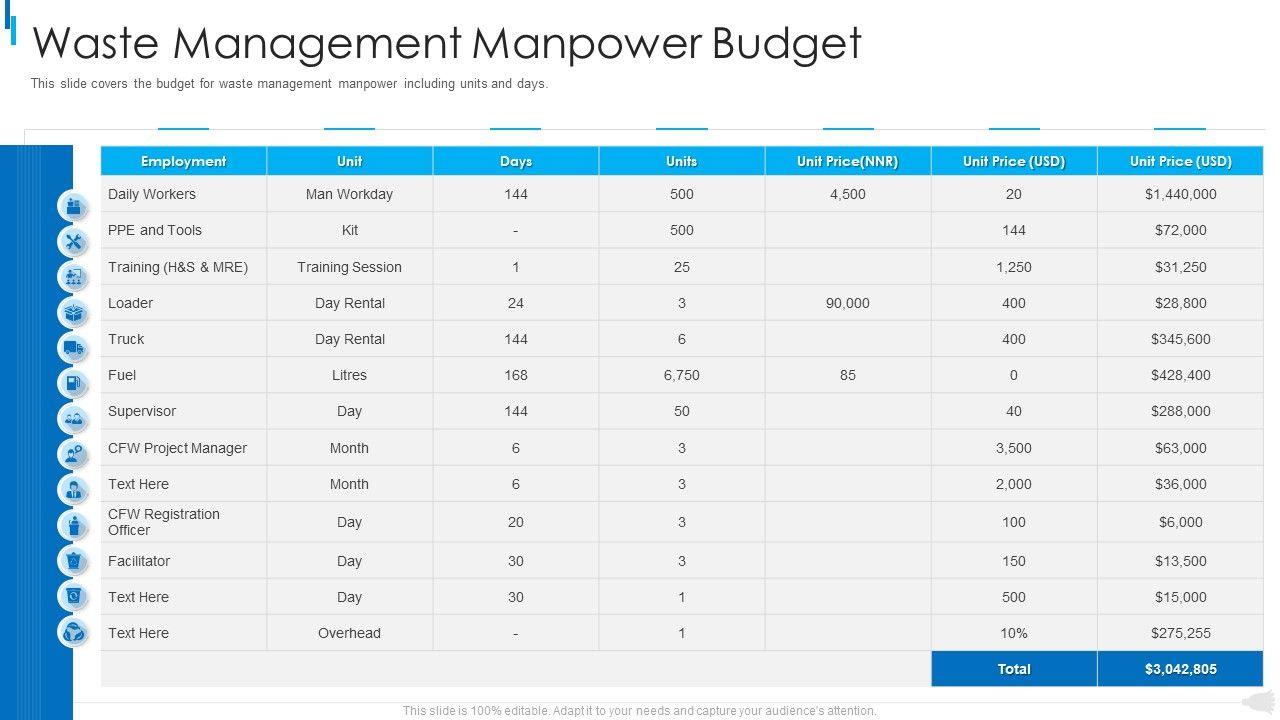 Waste Management Manpower Budget

This slide covers the budget for waste management manpower including units and days.

| Employment | Unit | Days | Units | Unit Price(NNR) | Unit Price (USD) | Unit Price (USD) |
|---|---|---|---|---|---|---|
| Daily Workers | Man Workday | 144 | 500 | 4,500 | 20 | $1,440,000 |
| PPE and Tools | Kit | - | 500 | | 144 | $72,000 |
| Training (H&S & MRE) | Training Session | 1 | 25 | | 1,250 | $31,250 |
| Loader | Day Rental | 24 | 3 | 90,000 | 400 | $28,800 |
| Truck | Day Rental | 144 | 6 | | 400 | $345,600 |
| Fuel | Litres | 168 | 6,750 | 85 | 0 | $428,400 |
| Supervisor | Day | 144 | 50 | | 40 | $288,000 |
| CFW Project Manager | Month | 6 | 3 | | 3,500 | $63,000 |
| Text Here | Month | 6 | 3 | | 2,000 | $36,000 |
| CFW Registration Officer | Day | 20 | 3 | | 100 | $6,000 |
| Facilitator | Day | 30 | 3 | | 150 | $13,500 |
| Text Here | Day | 30 | 1 | | 500 | $15,000 |
| Text Here | Overhead | - | 1 | | 10% | $275,255 |
| | | | | | Total | $3,042,805 |

This slide is 100% editable. Adapt it to your needs and capture your audience's attention.